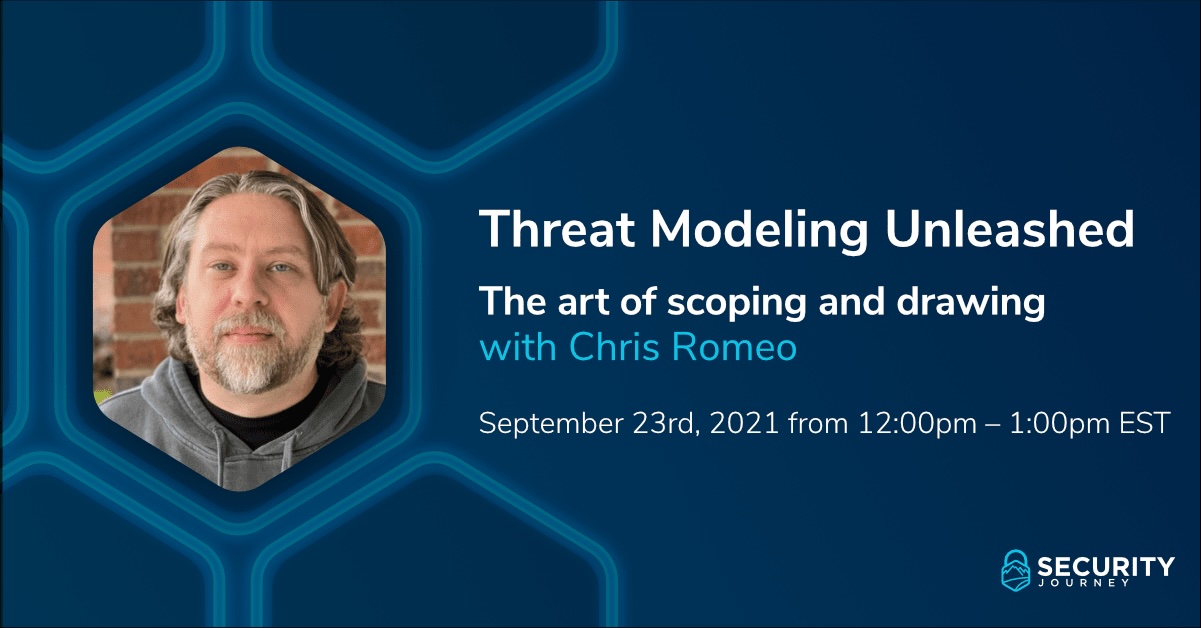 Threat Modeling Unleashed

The art of scoping and drawing
with Chris Romeo

September 23rd, 2021 from 12:00pm – 1:00pm EST

SECURITY
JOURNEY